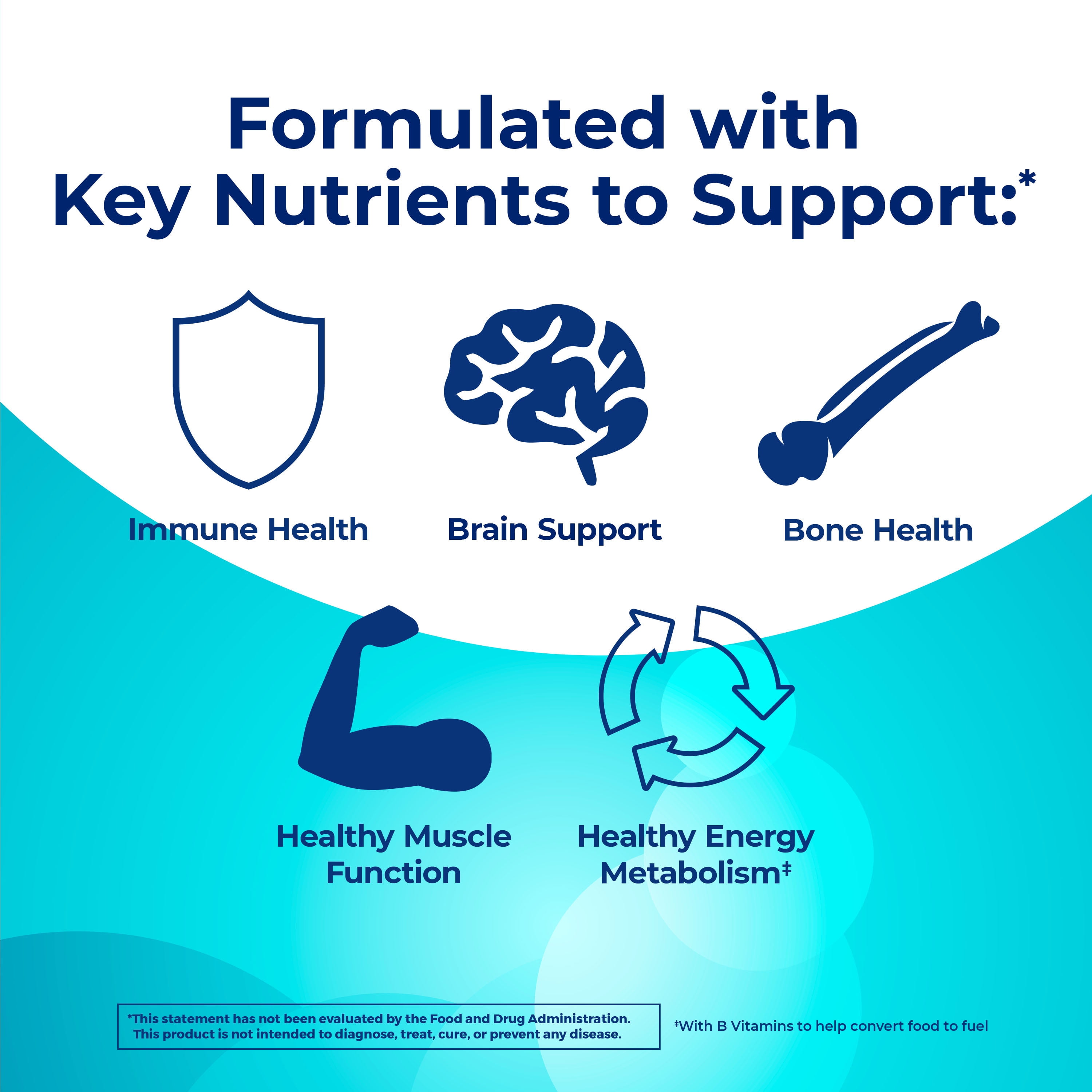 Formulated with Key Nutrients to Support:*

Immune Health

Brain Support

Bone Health

Healthy Muscle Function

Healthy Energy Metabolism‡

*This statement has not been evaluated by the Food and Drug Administration. This product is not intended to diagnose, treat, cure, or prevent any disease.

‡With B Vitamins to help convert food to fuel